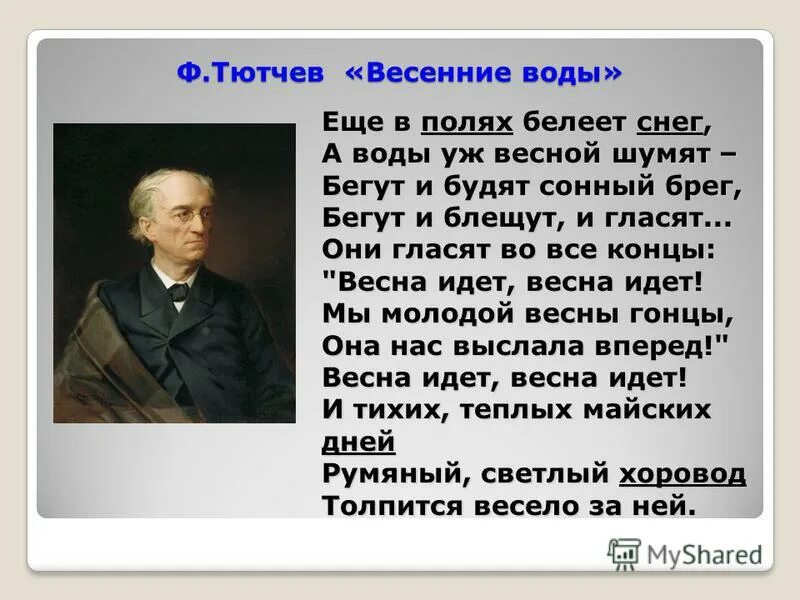 Ф.Тютчев «Весенние воды»

Еще в полях белеет снег,
А воды уж весной шумят –
Бегут и будят сонный брег,
Бегут и блещут, и гласят...
Они гласят во все концы:
"Весна идет, весна идет!
Мы молодой весны гонцы,
Она нас выслала вперед!"
Весна идет, весна идет!
И тихих, теплых майских дней
Румяный, светлый хоровод
Толпится весело за ней.

MyShared